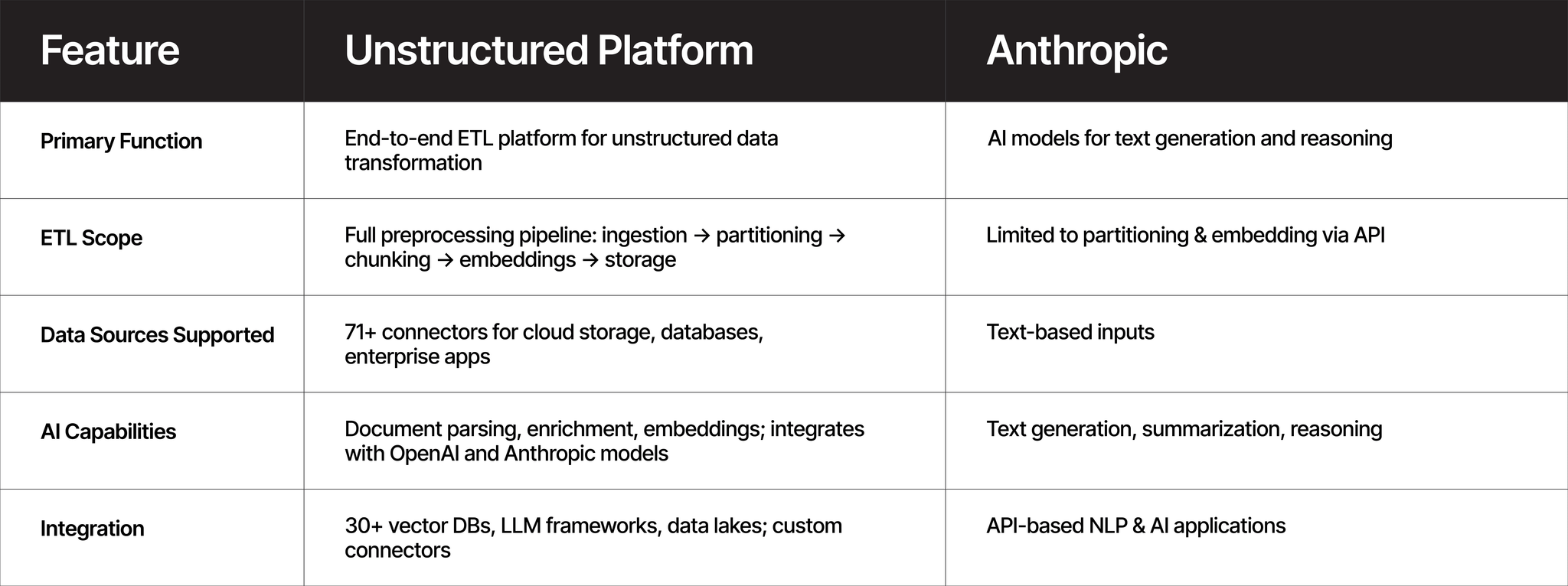 | Feature | Unstructured Platform | Anthropic |
|---|---|---|
| Primary Function | End-to-end ETL platform for unstructured data transformation | AI models for text generation and reasoning |
| ETL Scope | Full preprocessing pipeline: ingestion → partitioning → chunking → embeddings → storage | Limited to partitioning & embedding via API |
| Data Sources Supported | 71+ connectors for cloud storage, databases, enterprise apps | Text-based inputs |
| AI Capabilities | Document parsing, enrichment, embeddings; integrates with OpenAI and Anthropic models | Text generation, summarization, reasoning |
| Integration | 30+ vector DBs, LLM frameworks, data lakes; custom connectors | API-based NLP & AI applications |